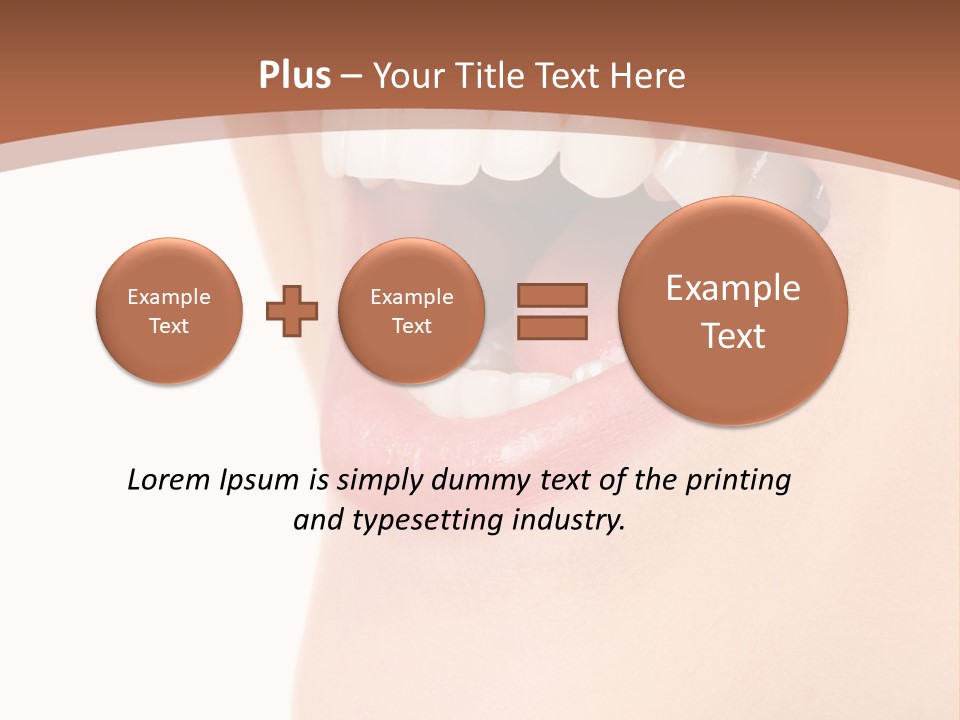 Plus – Your Title Text Here

Example Text

Example Text

Example Text

Lorem Ipsum is simply dummy text of the printing and typesetting industry.